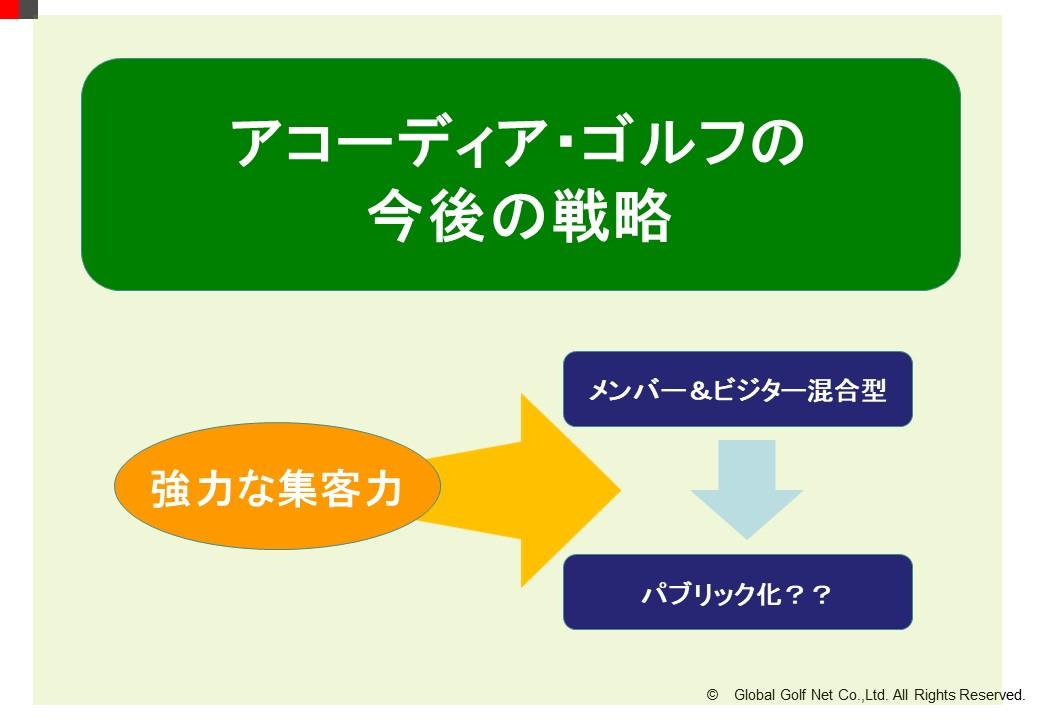 アコーディア･ゴルフの
今後の戦略

強力な集客力

メンバー＆ビジター混合型

パブリック化？？

© Global Golf Net Co.,Ltd. All Rights Reserved.